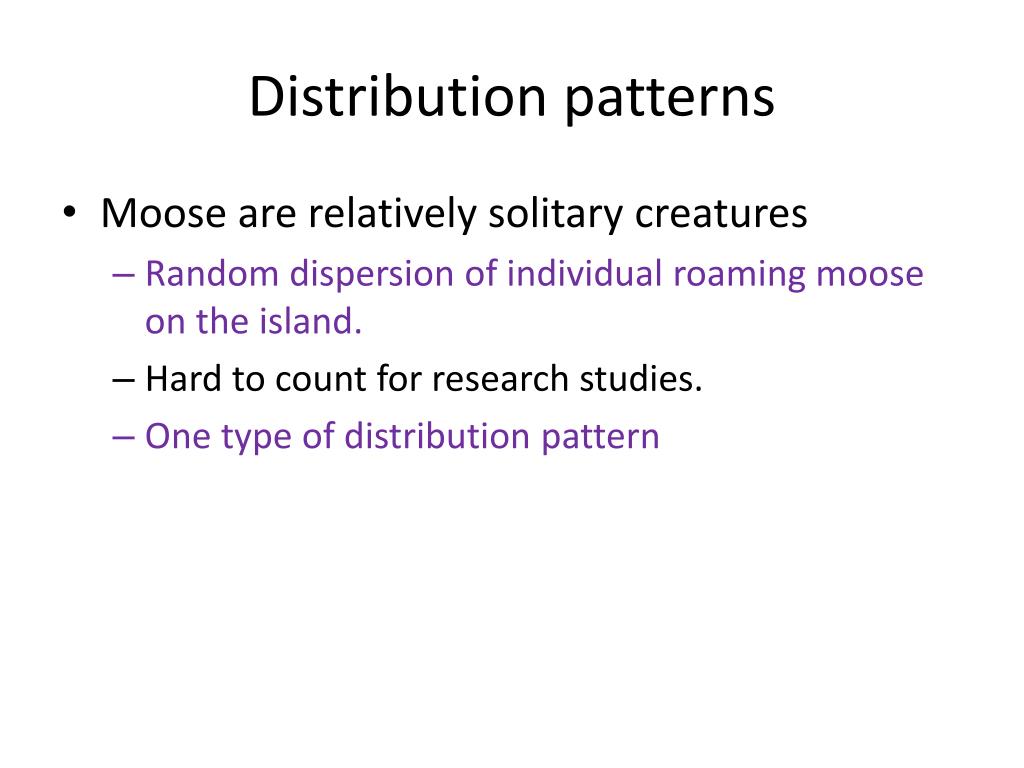 Distribution patterns

• Moose are relatively solitary creatures
– Random dispersion of individual roaming moose on the island.
– Hard to count for research studies.
– One type of distribution pattern